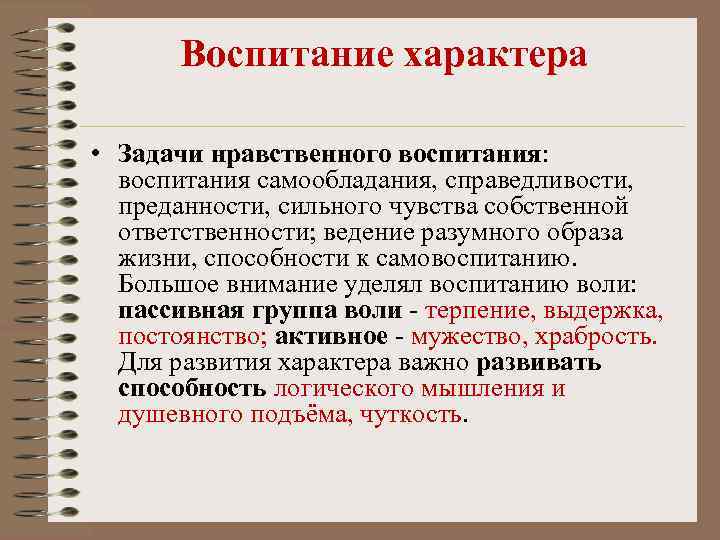 Воспитание характера

• Задачи нравственного воспитания: воспитания самообладания, справедливости, преданности, сильного чувства собственной ответственности; ведение разумного образа жизни, способности к самовоспитанию. Большое внимание уделял воспитанию воли: пассивная группа воли - терпение, выдержка, постоянство; активное - мужество, храбрость. Для развития характера важно развивать способность логического мышления и душевного подъёма, чуткость.